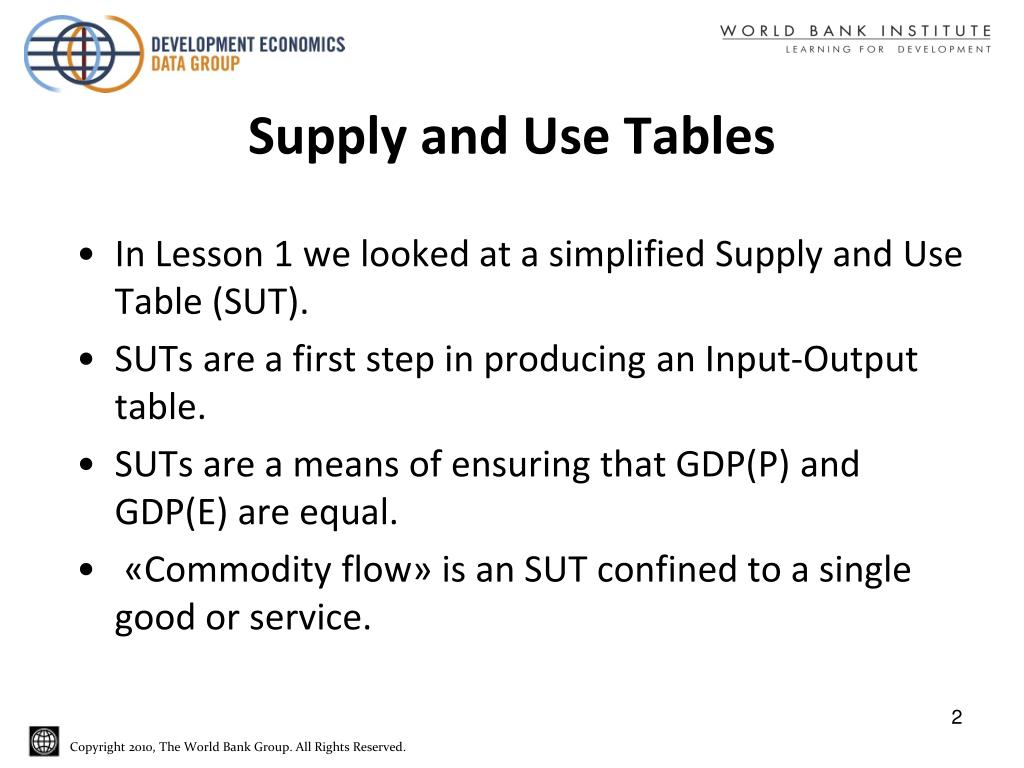 DEVELOPMENT ECONOMICS
DATA GROUP

WORLD BANK INSTITUTE
LEARNING FOR DEVELOPMENT

Supply and Use Tables

• In Lesson 1 we looked at a simplified Supply and Use Table (SUT).
• SUTs are a first step in producing an Input-Output table.
• SUTs are a means of ensuring that GDP(P) and GDP(E) are equal.
• «Commodity flow» is an SUT confined to a single good or service.

2

Copyright 2010, The World Bank Group. All Rights Reserved.